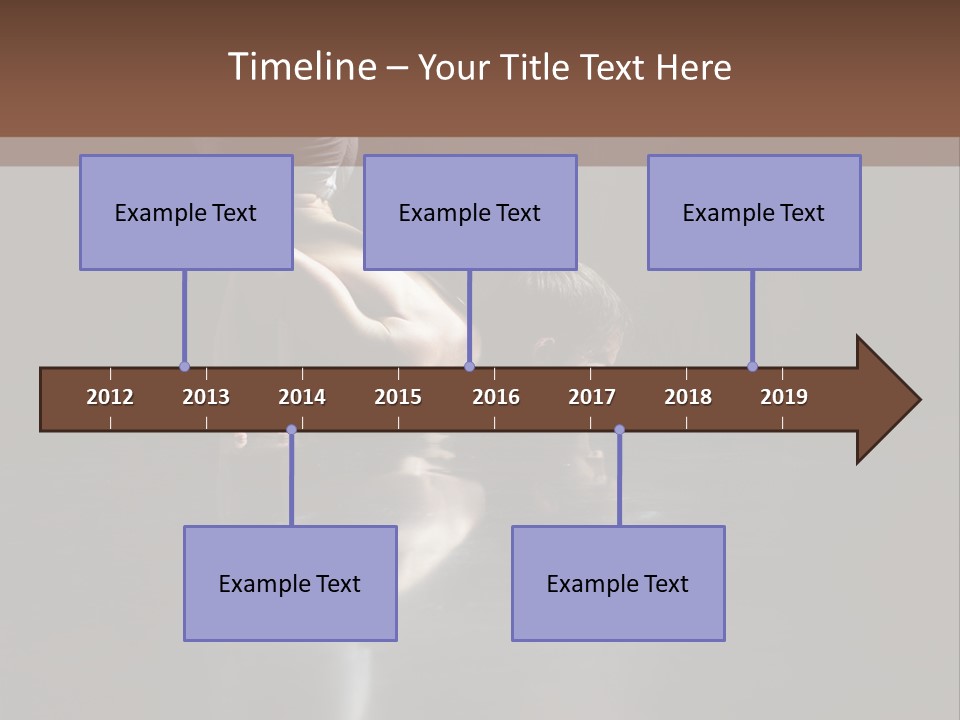 Timeline – Your Title Text Here

Example Text

Example Text

Example Text

2012
2013
2014
2015
2016
2017
2018
2019

Example Text

Example Text